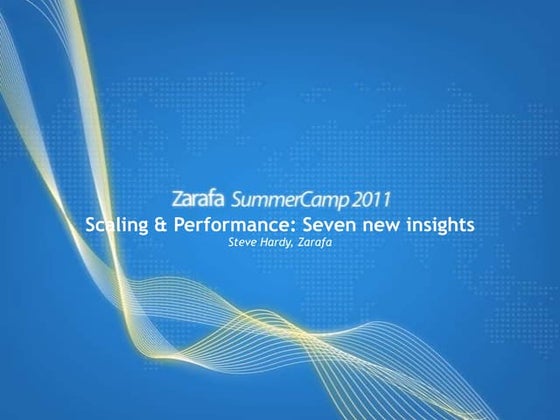 Zarafa SummerCamp 2011

Scaling & Performance: Seven new insights

Steve Hardy, Zarafa